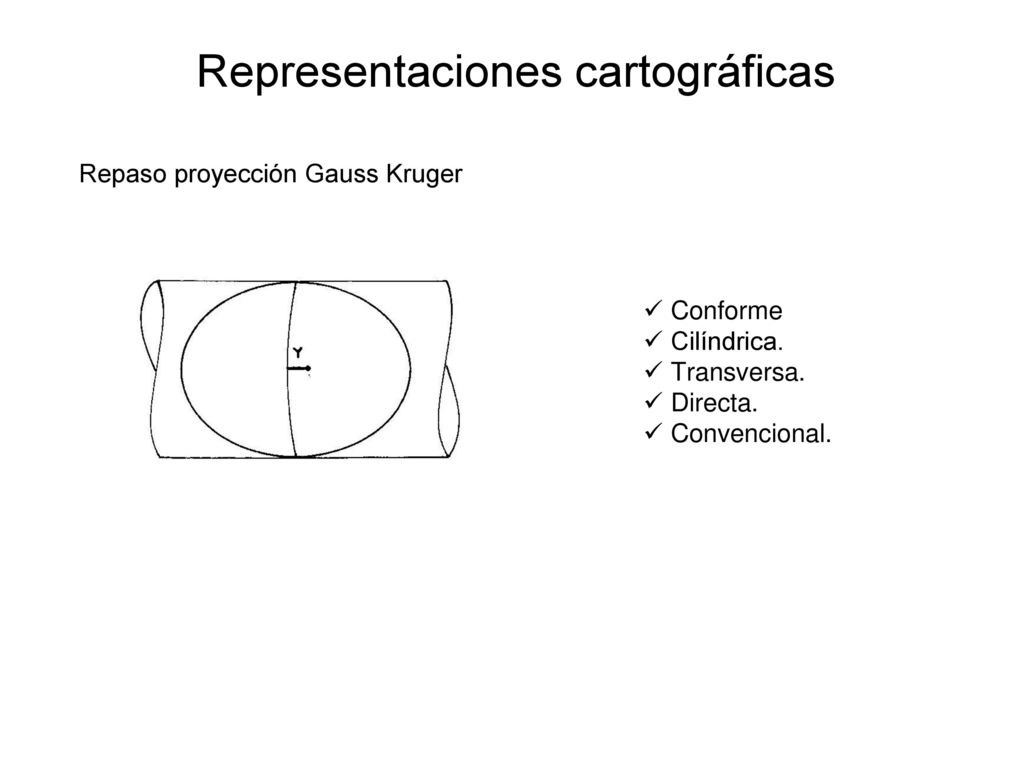 Representaciones cartográficas

Repaso proyección Gauss Kruger

Y

✓ Conforme
✓ Cilíndrica.
✓ Transversa.
✓ Directa.
✓ Convencional.